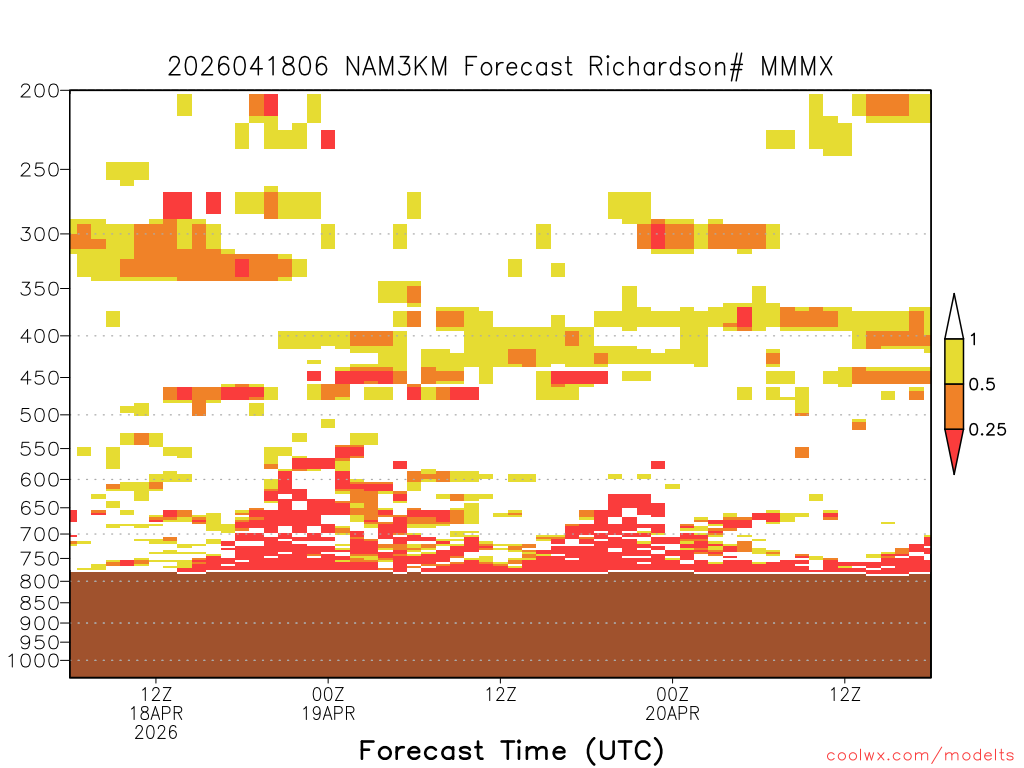 2026041806 NAM3KM Forecast Richardson# MMMX

200
250
300
350
400
450
500
550
600
650
700
750
800
850
900
950
1000

1
0.5
0.25

12Z
18APR
2026
00Z
19APR
12Z
00Z
20APR
12Z

Forecast Time (UTC)

coolwx.com/modelts